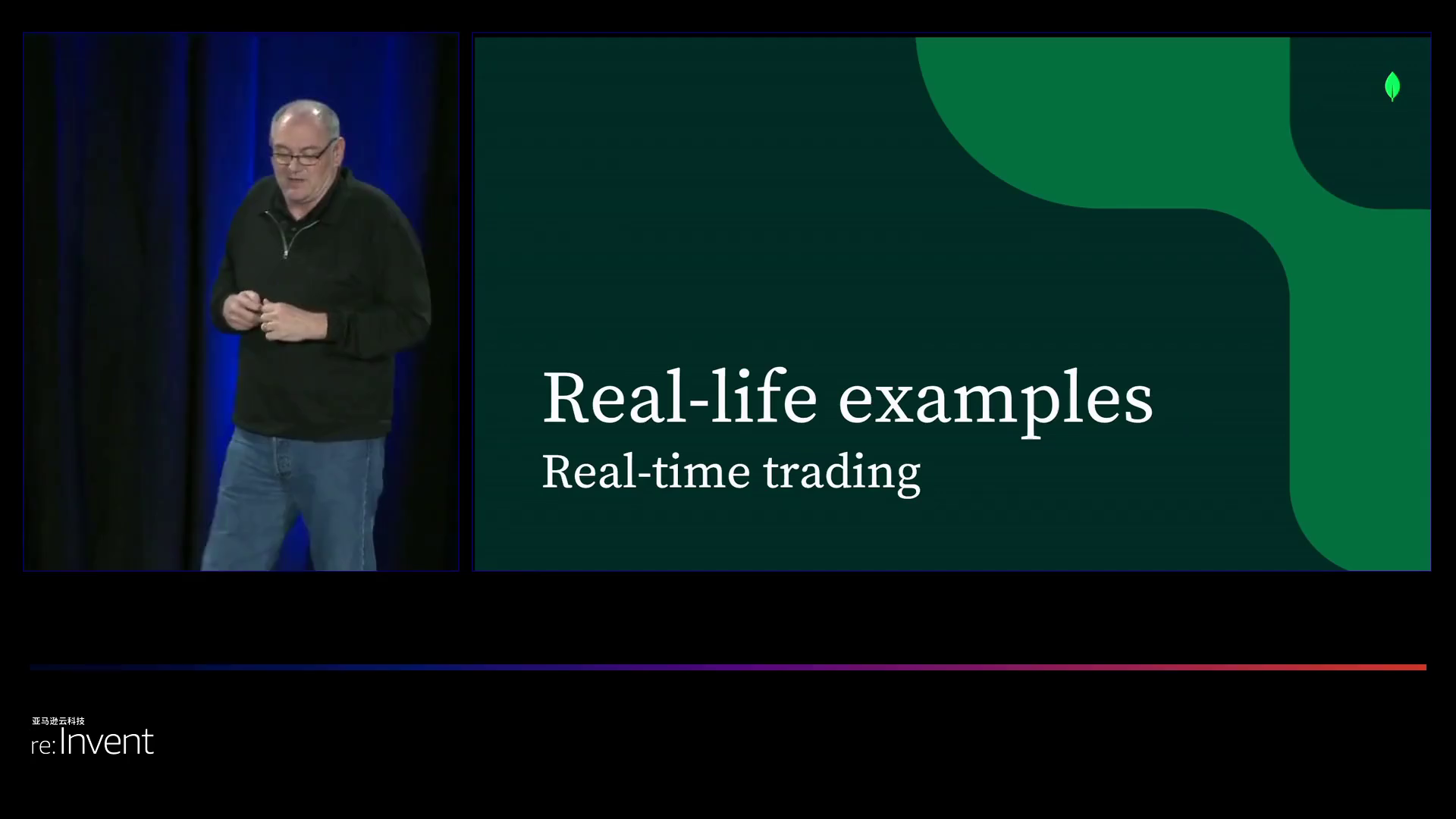 Real-life examples
Real-time trading

亚马逊云科技
re:Invent